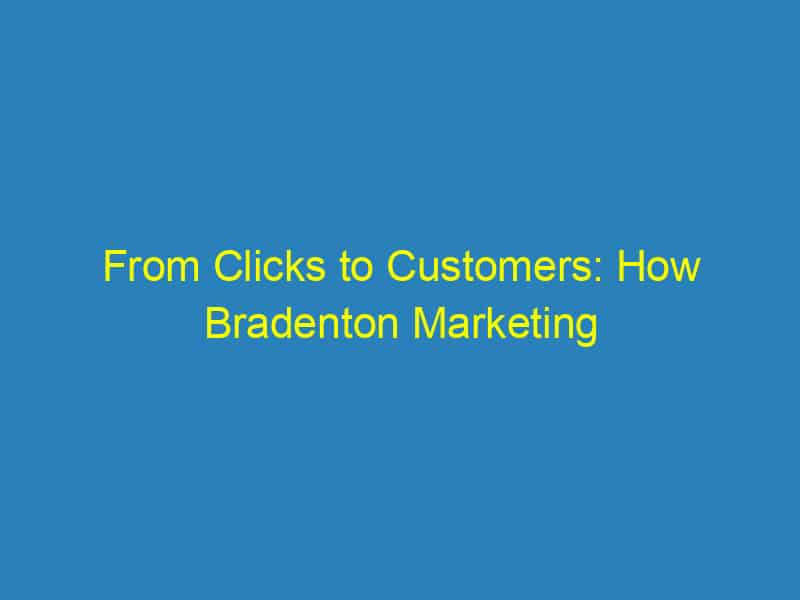 From Clicks to Customers: How Bradenton Marketing